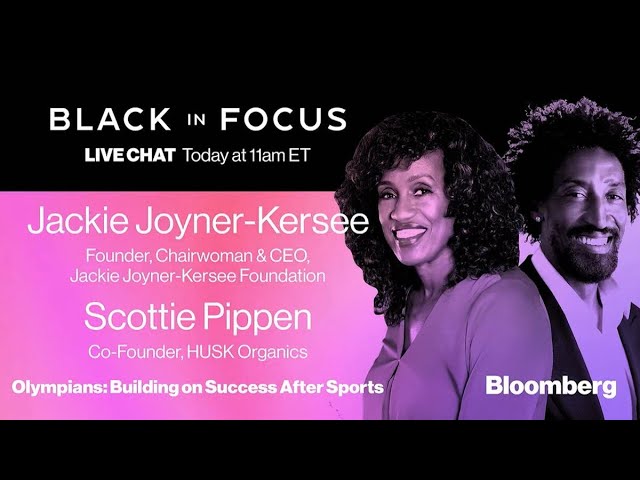 BLACK IN FOCUS
LIVE CHAT Today at 11am ET

Jackie Joyner-Kersee
Founder, Chairwoman & CEO, Jackie Joyner-Kersee Foundation

Scottie Pippen
Co-Founder, HUSK Organics

Olympians: Building on Success After Sports

Bloomberg